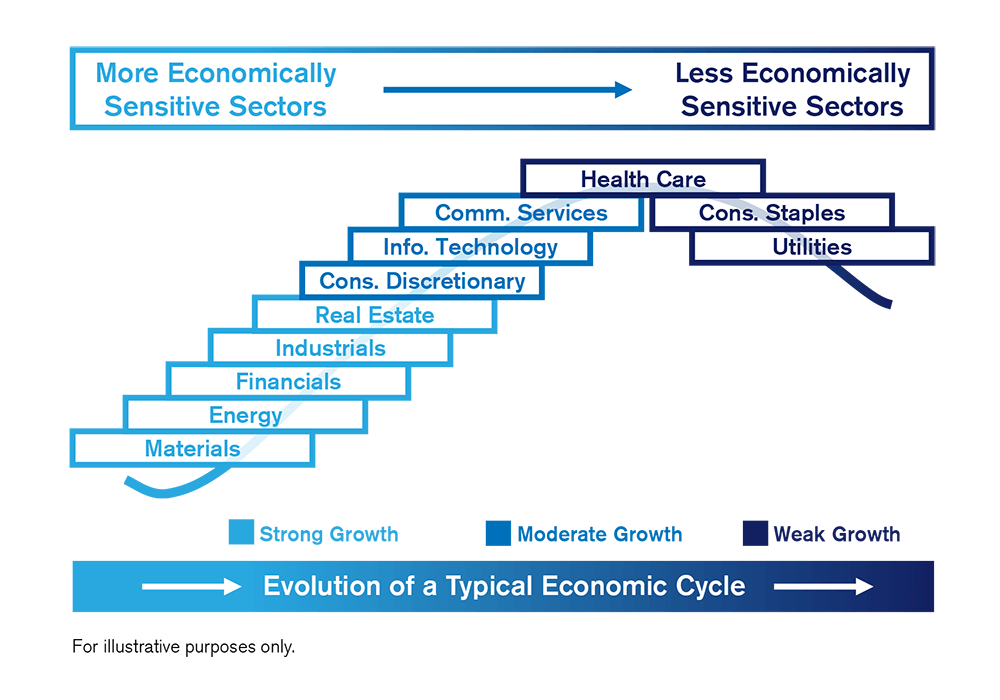 More Economically Sensitive Sectors

Less Economically Sensitive Sectors

Health Care

Comm. Services

Cons. Staples

Info. Technology

Utilities

Cons. Discretionary

Real Estate

Industrials

Financials

Energy

Materials

Strong Growth

Moderate Growth

Weak Growth

Evolution of a Typical Economic Cycle

For illustrative purposes only.